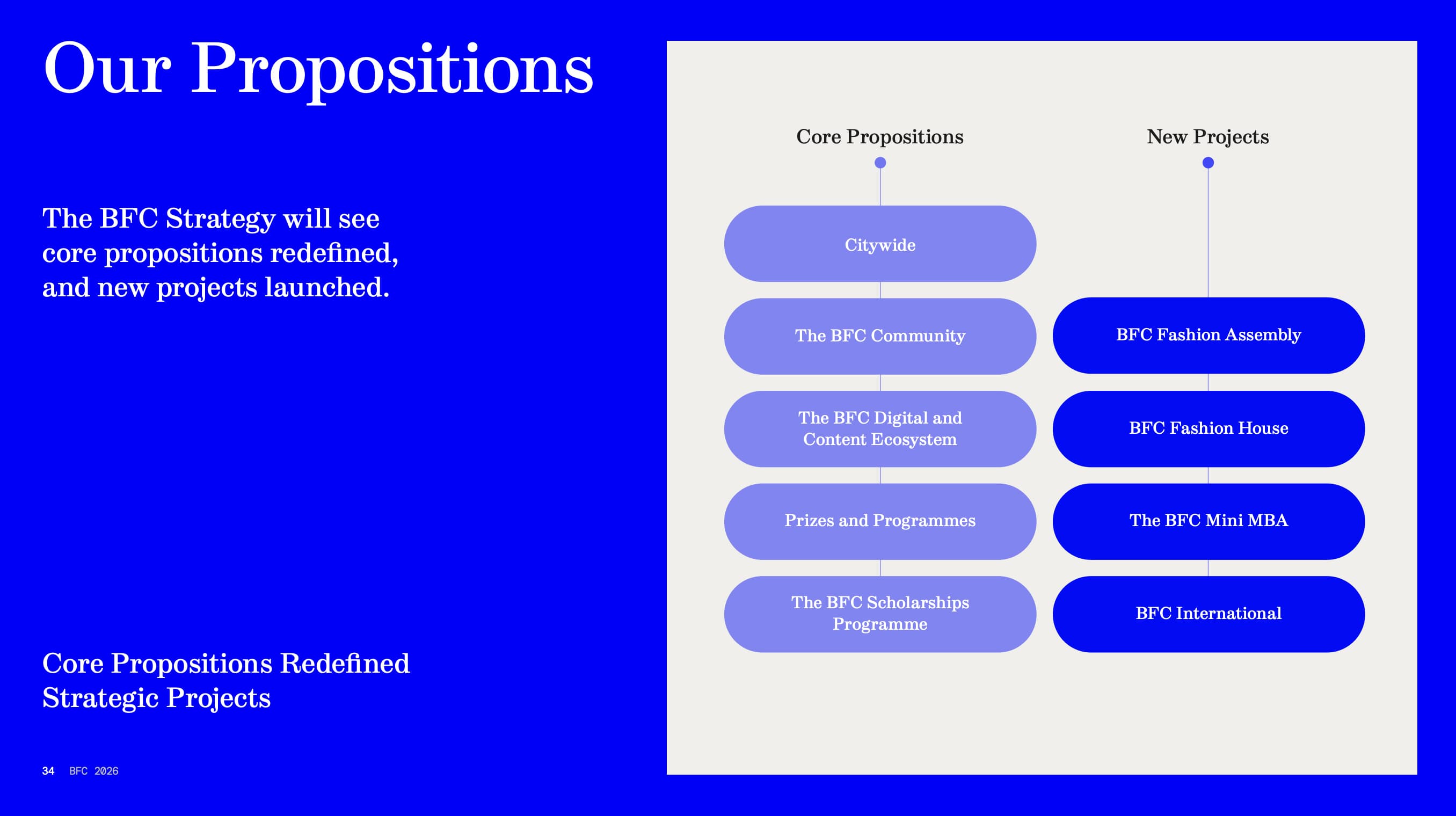 Our Propositions

The BFC Strategy will see core propositions redefined, and new projects launched.

Core Propositions Redefined
Strategic Projects

34 BFC 2026

Core Propositions

Citywide

The BFC Community

The BFC Digital and Content Ecosystem

Prizes and Programmes

The BFC Scholarships Programme

New Projects

BFC Fashion Assembly

BFC Fashion House

The BFC Mini MBA

BFC International